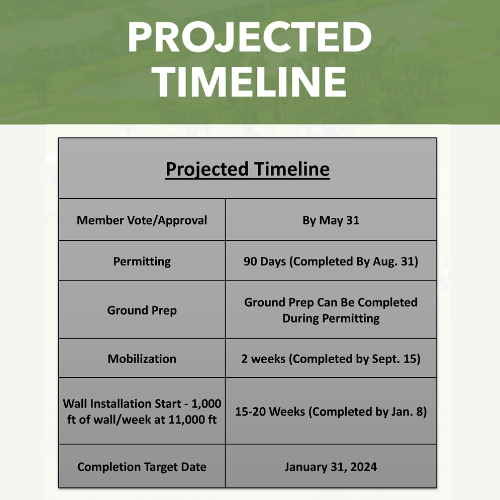 PROJECTED TIMELINE

| Projected Timeline | |
|---|---|
| Member Vote/Approval | By May 31 |
| Permitting | 90 Days (Completed By Aug. 31) |
| Ground Prep | Ground Prep Can Be Completed During Permitting |
| Mobilization | 2 weeks (Completed by Sept. 15) |
| Wall Installation Start - 1,000 ft of wall/week at 11,000 ft | 15-20 Weeks (Completed by Jan. 8) |
| Completion Target Date | January 31, 2024 |